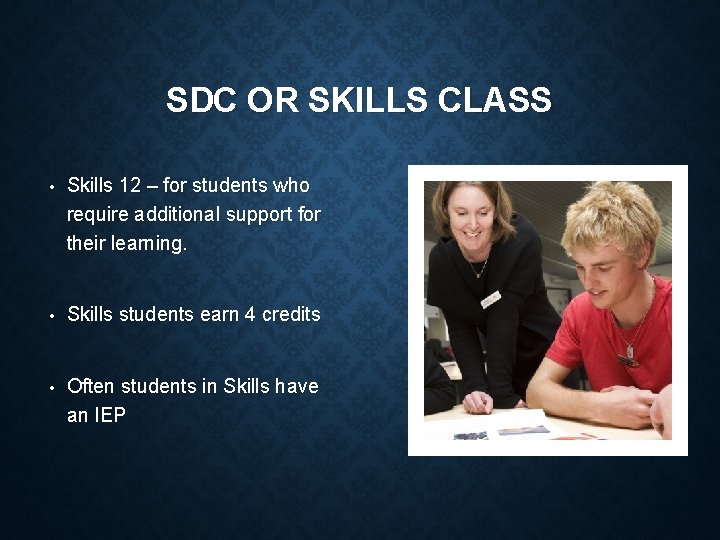 SDC OR SKILLS CLASS

• Skills 12 – for students who require additional support for their learning.

• Skills students earn 4 credits

• Often students in Skills have an IEP